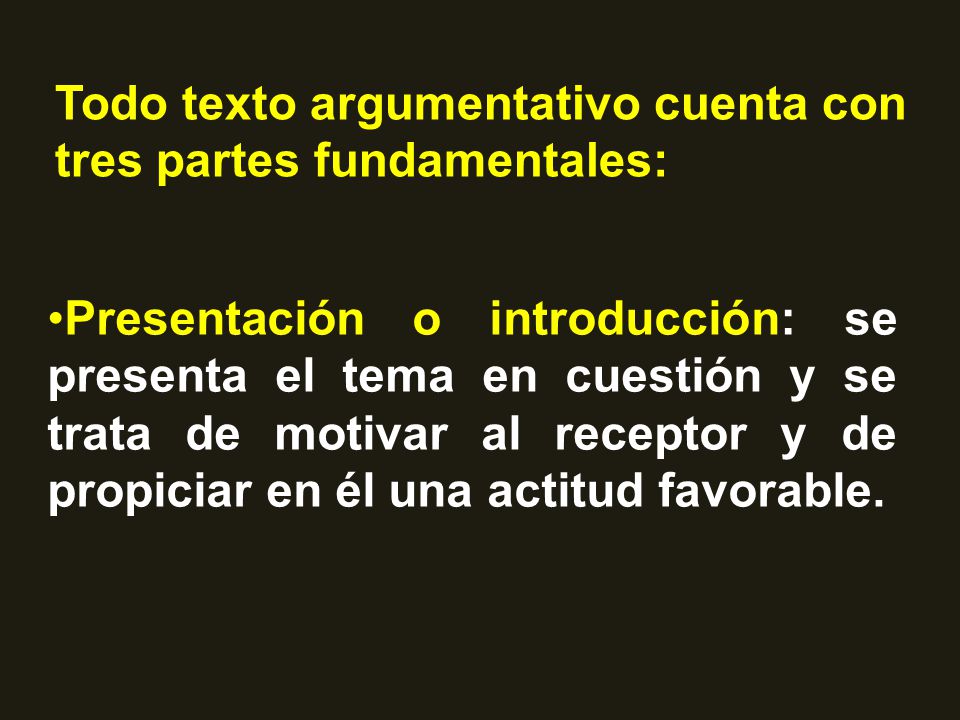 Todo texto argumentativo cuenta con tres partes fundamentales:

•Presentación o introducción: se presenta el tema en cuestión y se trata de motivar al receptor y de propiciar en él una actitud favorable.